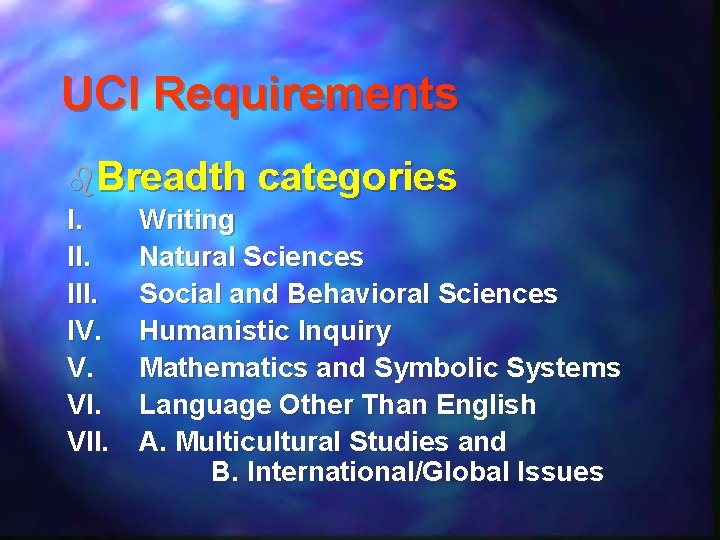 UCI Requirements

Breadth categories

I. Writing
II. Natural Sciences
III. Social and Behavioral Sciences
IV. Humanistic Inquiry
V. Mathematics and Symbolic Systems
VI. Language Other Than English
VII. A. Multicultural Studies and
B. International/Global Issues